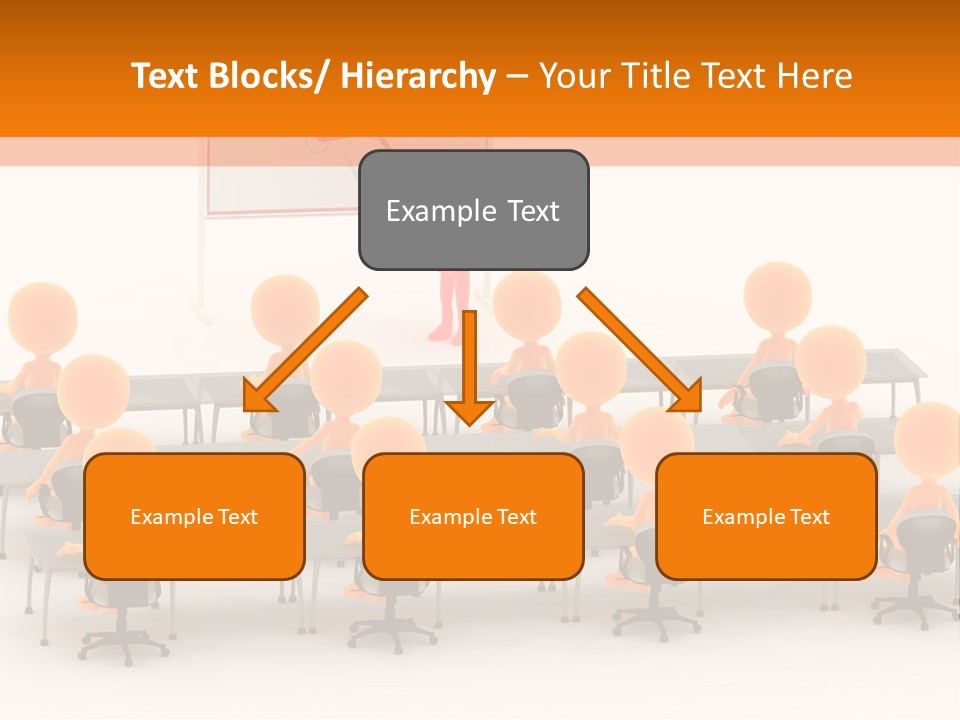 Text Blocks/ Hierarchy – Your Title Text Here

Example Text

Example Text

Example Text

Example Text